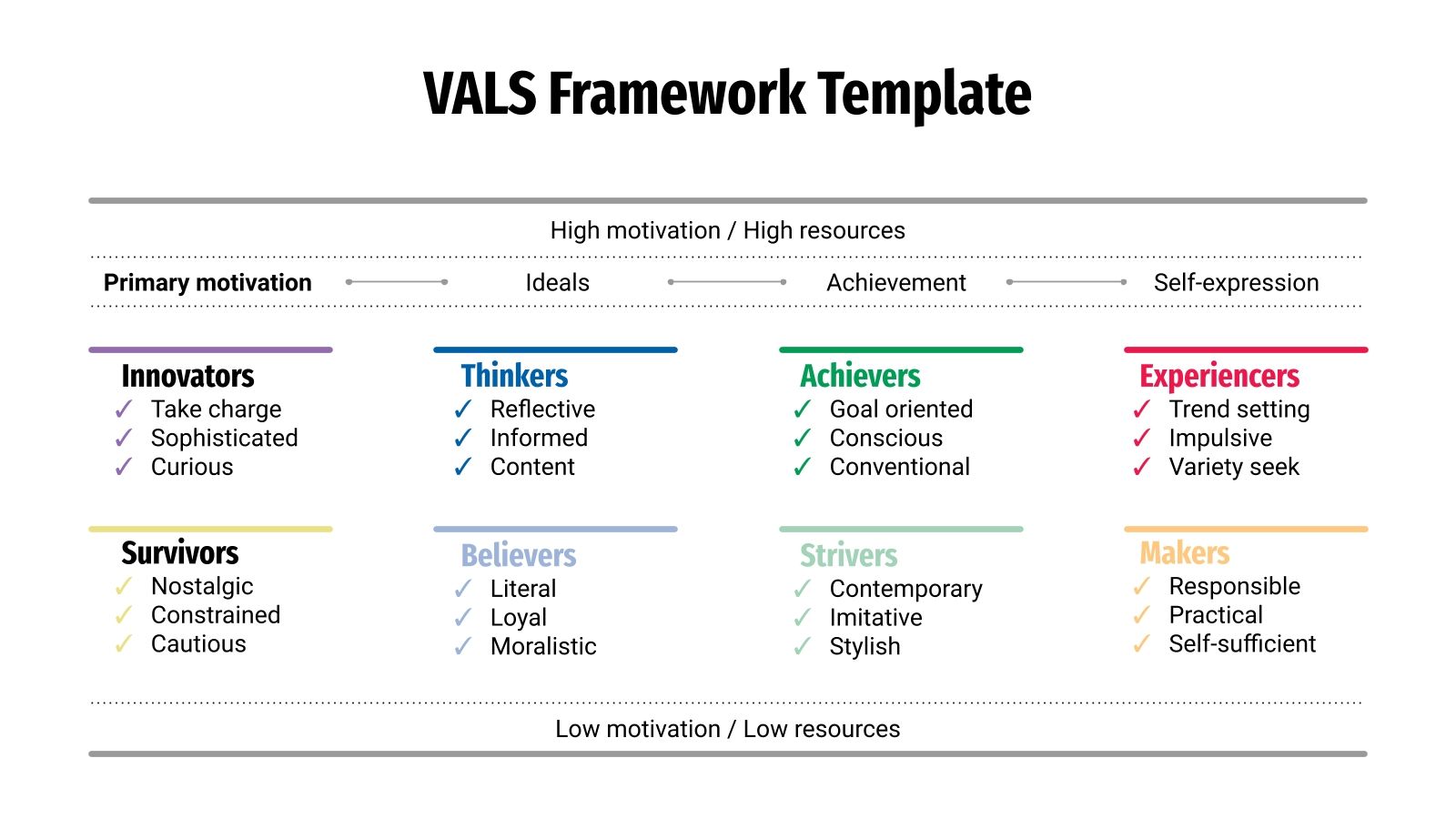 VALS Framework Template

High motivation / High resources

Primary motivation

Ideals

Achievement

Self-expression

Innovators
✓ Take charge
✓ Sophisticated
✓ Curious

Thinkers
✓ Reflective
✓ Informed
✓ Content

Achievers
✓ Goal oriented
✓ Conscious
✓ Conventional

Experiencers
✓ Trend setting
✓ Impulsive
✓ Variety seek

Survivors
✓ Nostalgic
✓ Constrained
✓ Cautious

Believers
✓ Literal
✓ Loyal
✓ Moralistic

Strivers
✓ Contemporary
✓ Imitative
✓ Stylish

Makers
✓ Responsible
✓ Practical
✓ Self-sufficient

Low motivation / Low resources